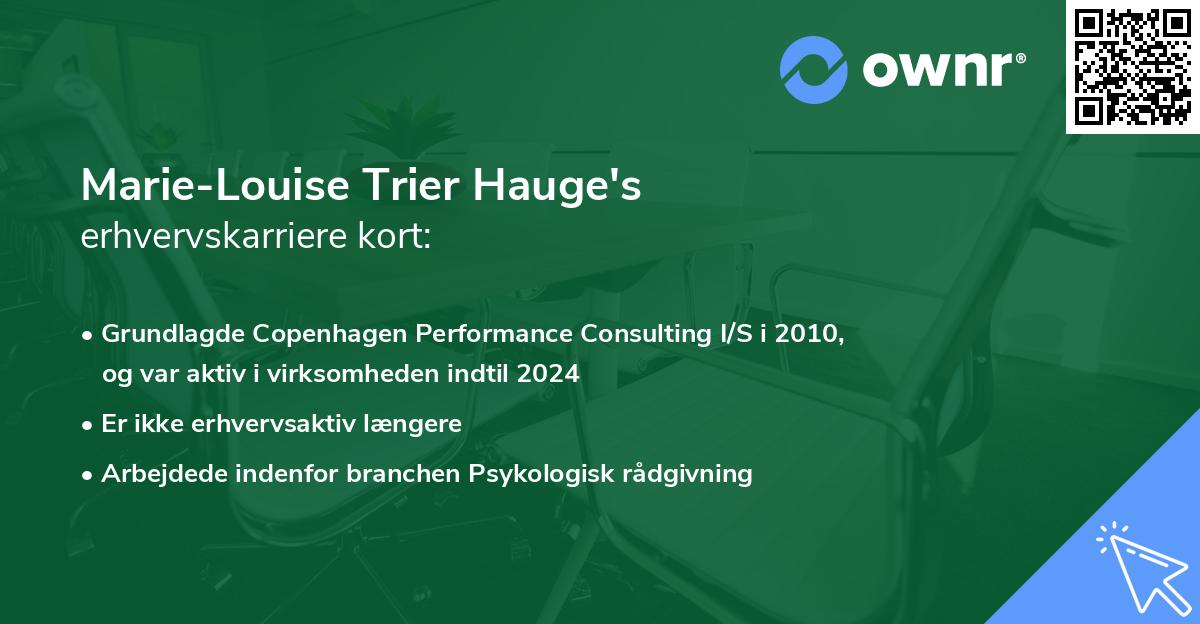 ownr®

Marie-Louise Trier Hauge's
erhvervskarriere kort:

• Grundlagde Copenhagen Performance Consulting I/S i 2010, og var aktiv i virksomheden indtil 2024
• Er ikke erhvervsaktiv længere
• Arbejdede indenfor branchen Psykologisk rådgivning